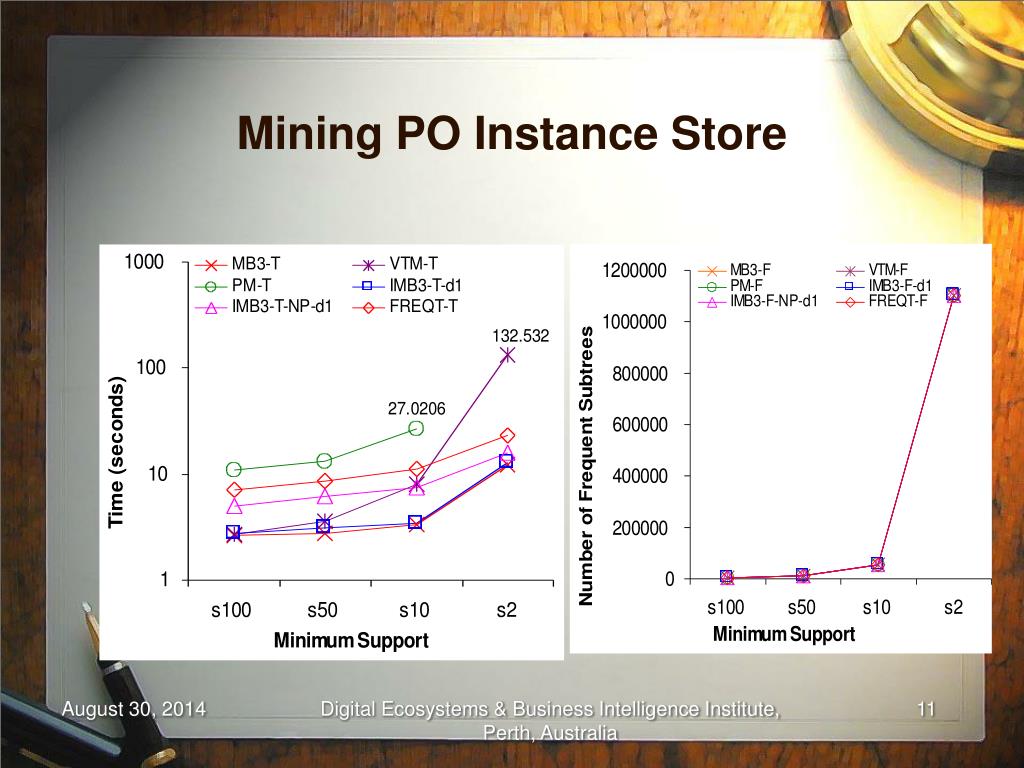 Mining PO Instance Store

1000
100
10
1
Time (seconds)
MB3-T
PM-T
IMB3-T-NP-d1
VTM-T
IMB3-T-d1
FREQT-T
132.532
27.0206
s100
s50
s10
s2
Minimum Support

1200000
1000000
800000
600000
400000
200000
0
Number of Frequent Subtrees
MB3-F
PM-F
IMB3-F-NP-d1
VTM-F
IMB3-F-d1
FREQT-F
s100
s50
s10
s2
Minimum Support

August 30, 2014
Digital Ecosystems & Business Intelligence Institute, Perth, Australia
11